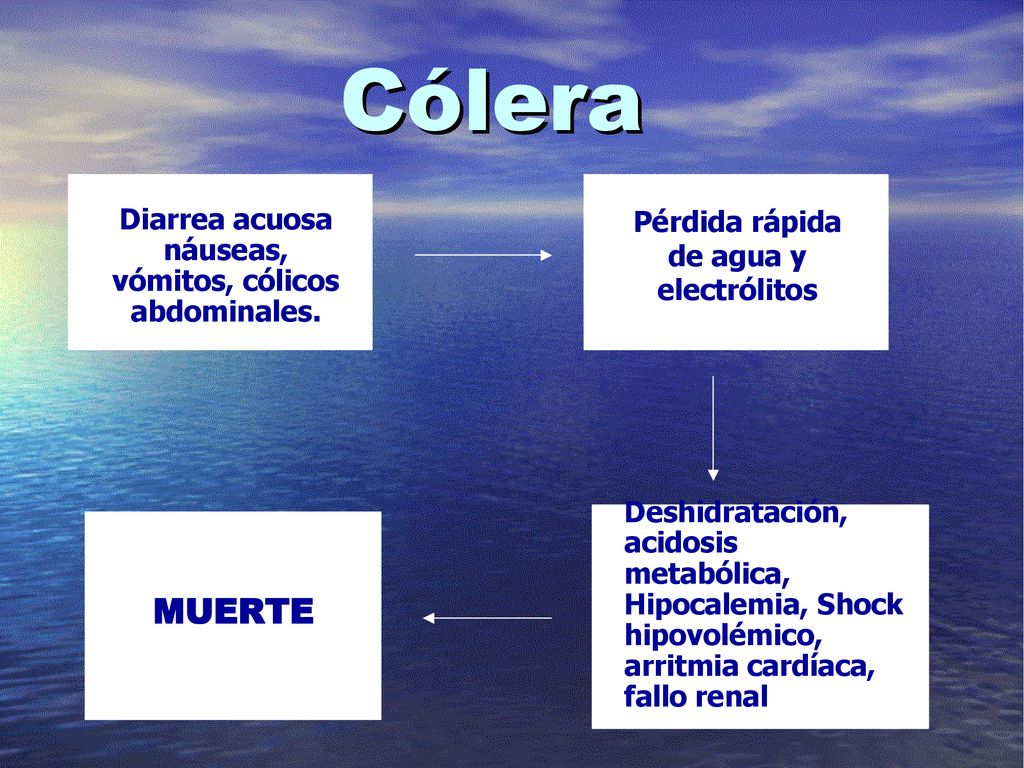 Cólera

Diarrea acuosa náuseas, vómitos, cólicos abdominales.

Pérdida rápida de agua y electrólitos

Deshidratación, acidosis metabólica, Hipocalemia, Shock hipovolémico, arritmia cardíaca, fallo renal

MUERTE